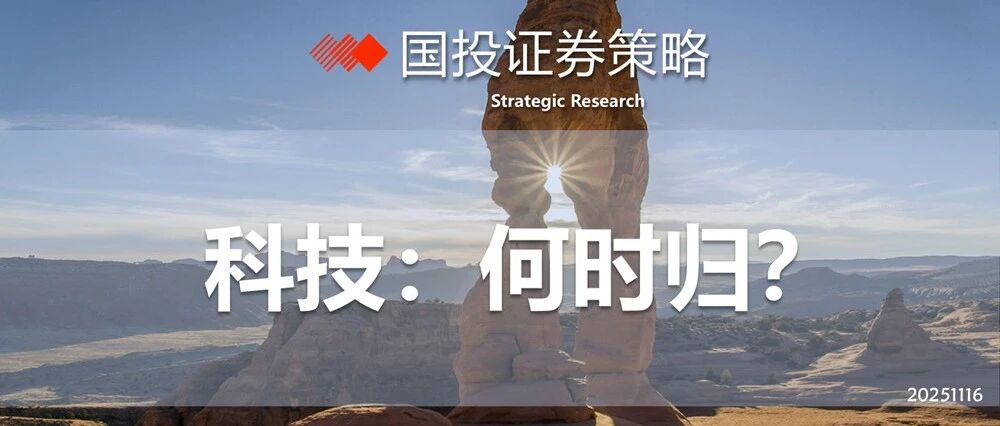 国投证券策略

Strategic Research

科技：何时归？

20251116